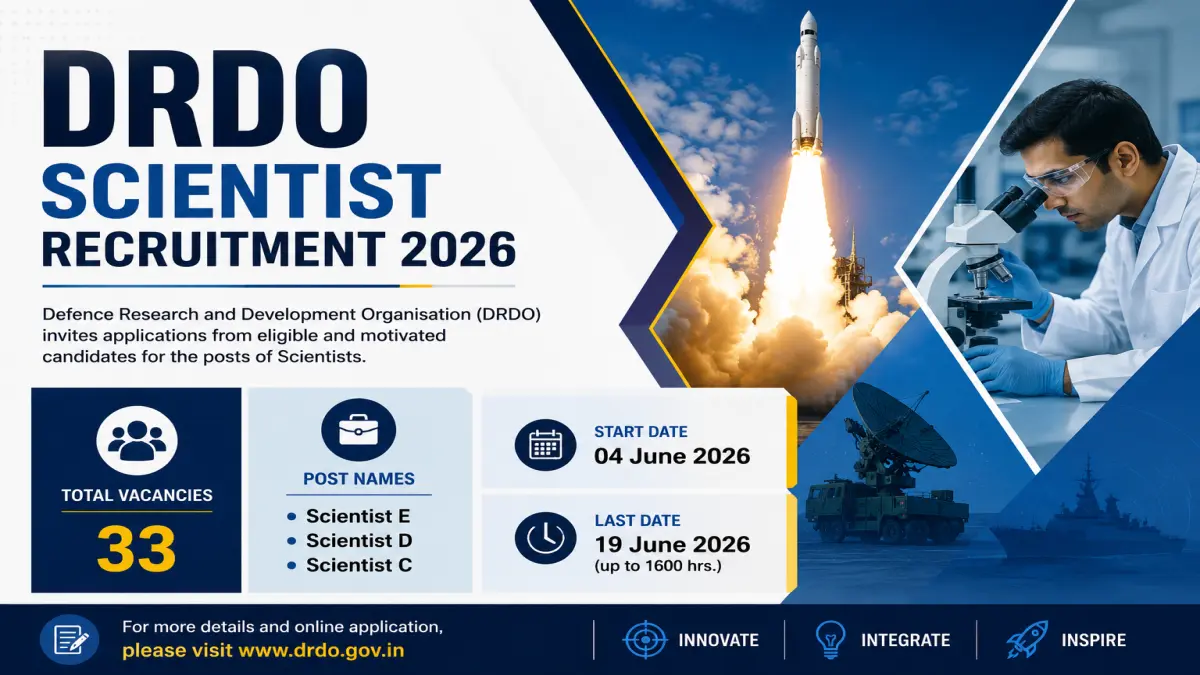 DRDO
SCIENTIST
RECRUITMENT 2026

Defence Research and Development Organisation (DRDO) invites applications from eligible and motivated candidates for the posts of Scientists.

TOTAL VACANCIES
33

POST NAMES
• Scientist E
• Scientist D
• Scientist C

START DATE
04 June 2026

LAST DATE
19 June 2026
(up to 1600 hrs.)

For more details and online application, please visit www.drdo.gov.in

INNOVATE
INTEGRATE
INSPIRE